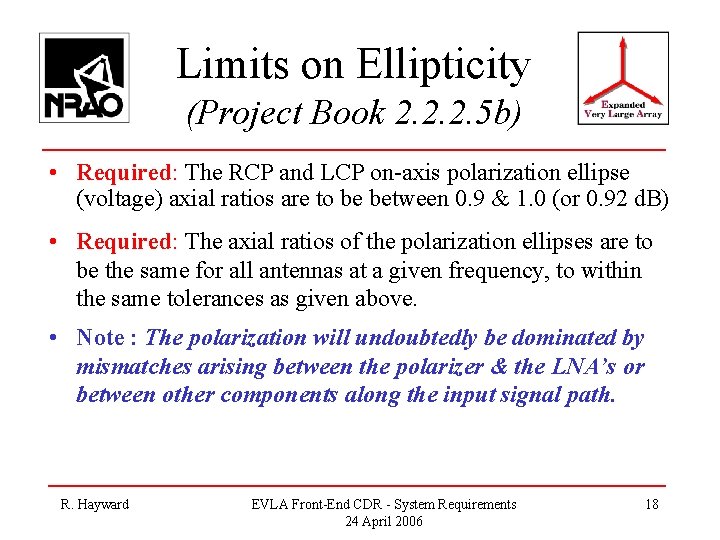 NRAO

Limits on Ellipticity
(Project Book 2.2.2.5b)

Expanded
Very Large Array

• Required: The RCP and LCP on-axis polarization ellipse (voltage) axial ratios are to be between 0.9 & 1.0 (or 0.92 dB)

• Required: The axial ratios of the polarization ellipses are to be the same for all antennas at a given frequency, to within the same tolerances as given above.

• Note : The polarization will undoubtedly be dominated by mismatches arising between the polarizer & the LNA's or between other components along the input signal path.

R. Hayward

EVLA Front-End CDR - System Requirements
24 April 2006

18